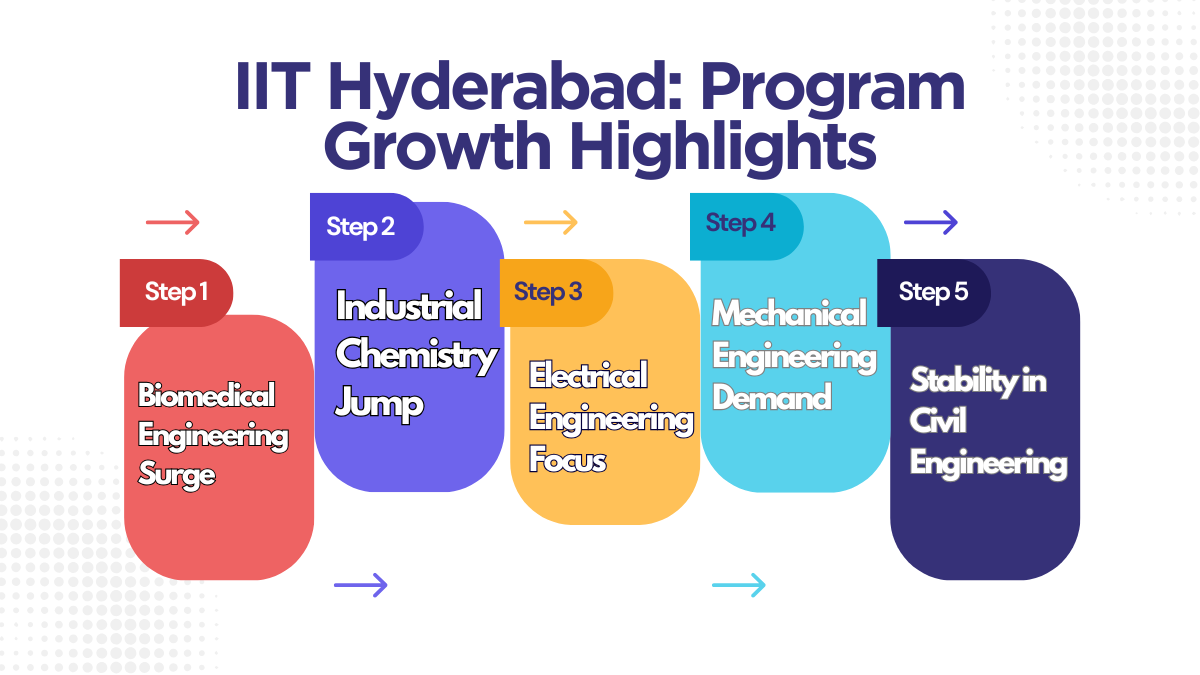 IIT Hyderabad: Program Growth Highlights

Step 1
Biomedical Engineering Surge

Step 2
Industrial Chemistry Jump

Step 3
Electrical Engineering Focus

Step 4
Mechanical Engineering Demand

Step 5
Stability in Civil Engineering